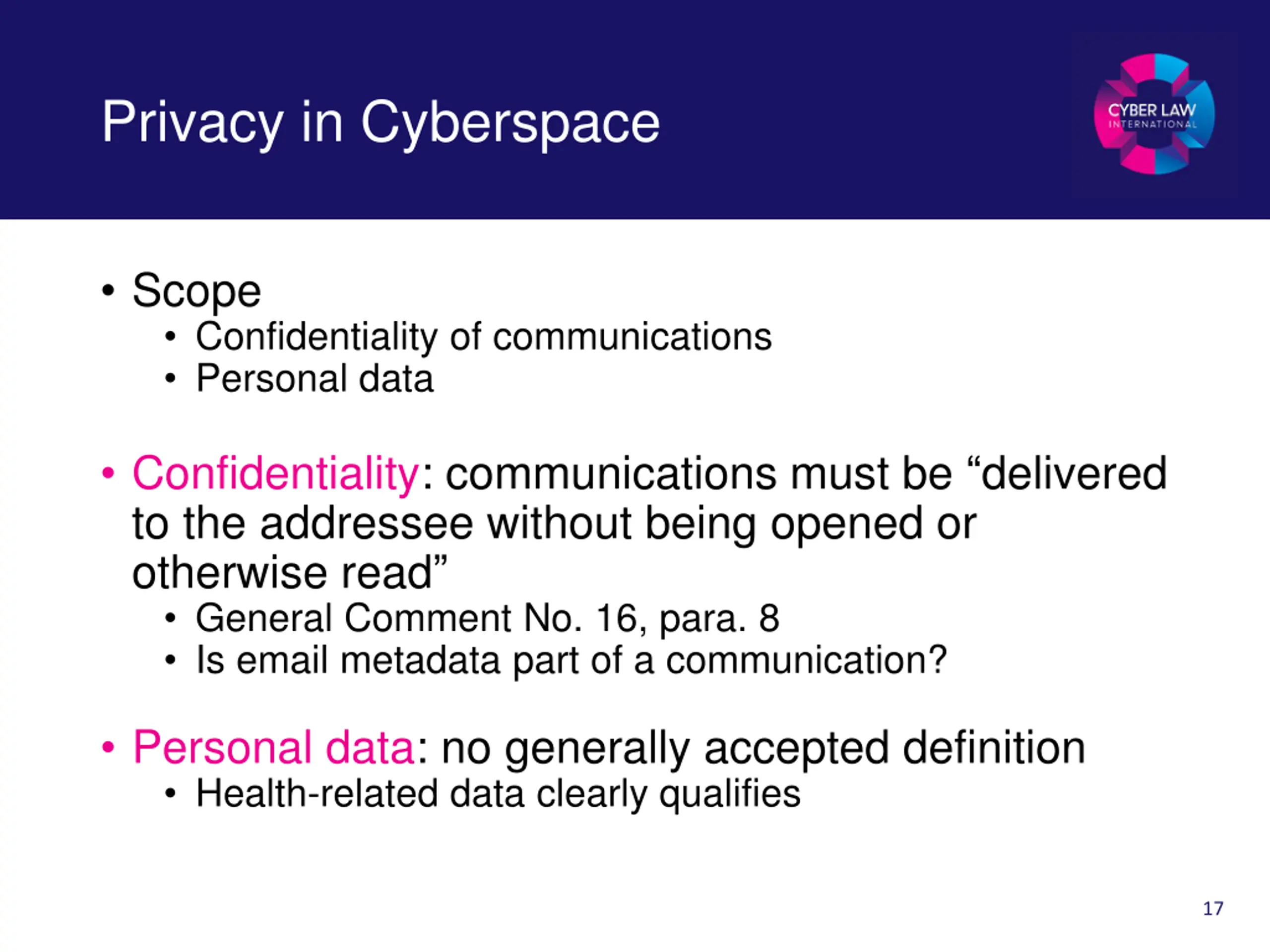 Privacy in Cyberspace

CYBER LAW
INTERNATIONAL

• Scope
  • Confidentiality of communications
  • Personal data

• Confidentiality: communications must be “delivered to the addressee without being opened or otherwise read”
  • General Comment No. 16, para. 8
  • Is email metadata part of a communication?

• Personal data: no generally accepted definition
  • Health-related data clearly qualifies

17